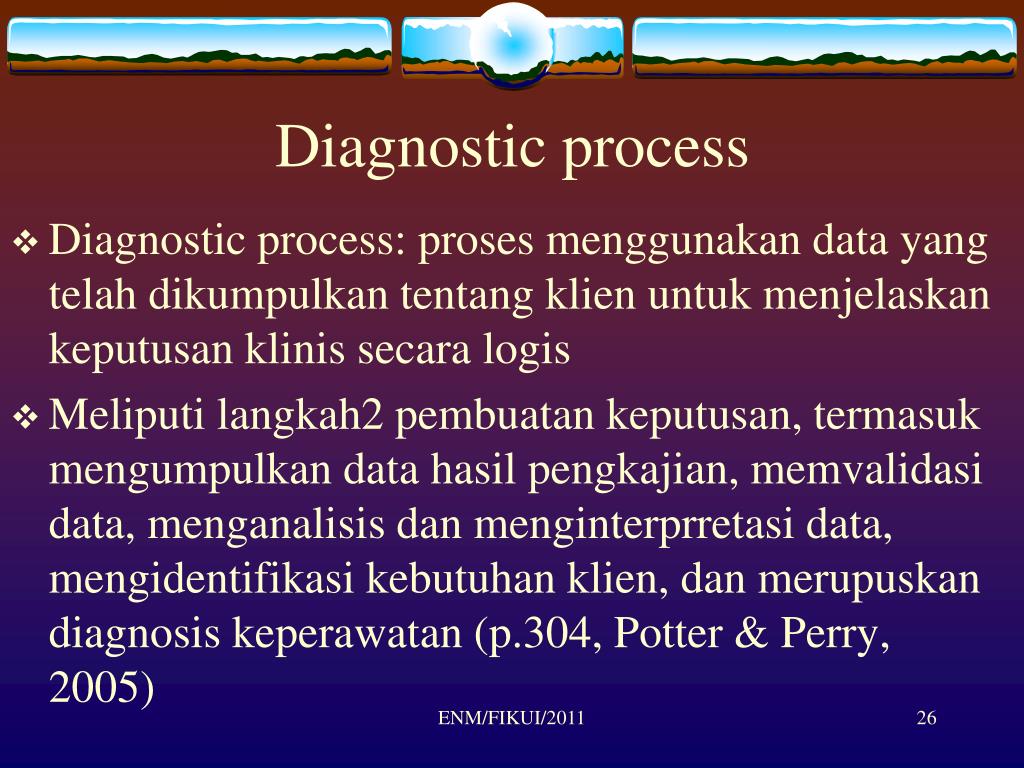 Diagnostic process

❖ Diagnostic process: proses menggunakan data yang telah dikumpulkan tentang klien untuk menjelaskan keputusan klinis secara logis

❖ Meliputi langkah2 pembuatan keputusan, termasuk mengumpulkan data hasil pengkajian, memvalidasi data, menganalisis dan menginterprretasi data, mengidentifikasi kebutuhan klien, dan merupuskan diagnosis keperawatan (p.304, Potter & Perry, 2005)

ENM/FIKUI/2011

26